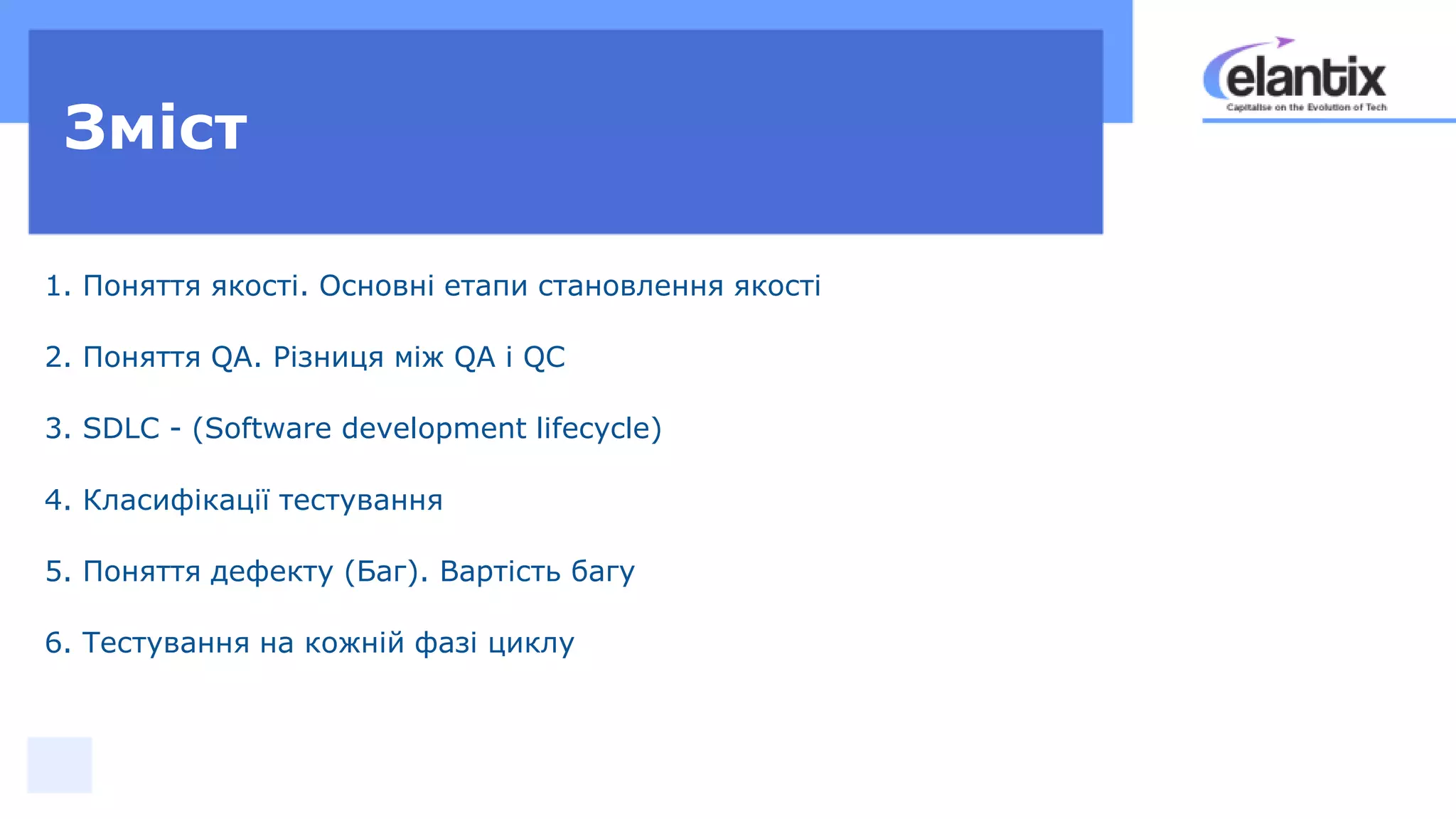 Зміст

elantix
Capitalise on the Evolution of Tech

1. Поняття якості. Основні етапи становлення якості

2. Поняття QA. Різниця між QA і QC

3. SDLC - (Software development lifecycle)

4. Класифікації тестування

5. Поняття дефекту (Баг). Вартість багу

6. Тестування на кожній фазі циклу